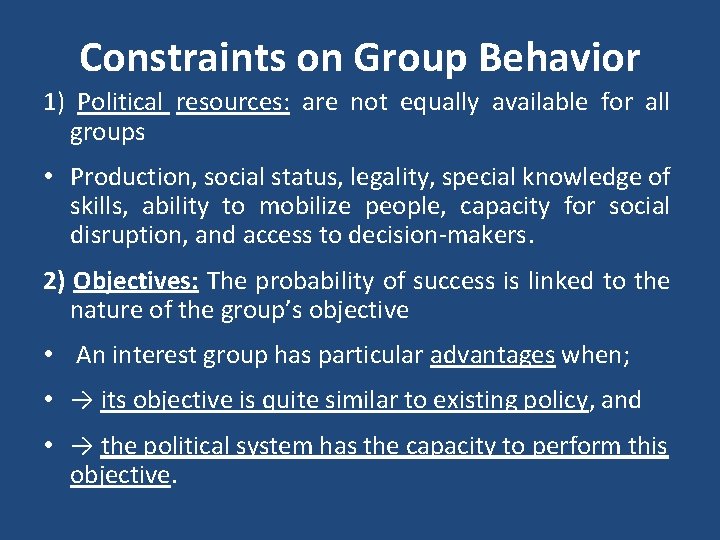 Constraints on Group Behavior

1) Political resources: are not equally available for all groups

• Production, social status, legality, special knowledge of skills, ability to mobilize people, capacity for social disruption, and access to decision-makers.

2) Objectives: The probability of success is linked to the nature of the group's objective

• An interest group has particular advantages when;

• → its objective is quite similar to existing policy, and

• → the political system has the capacity to perform this objective.